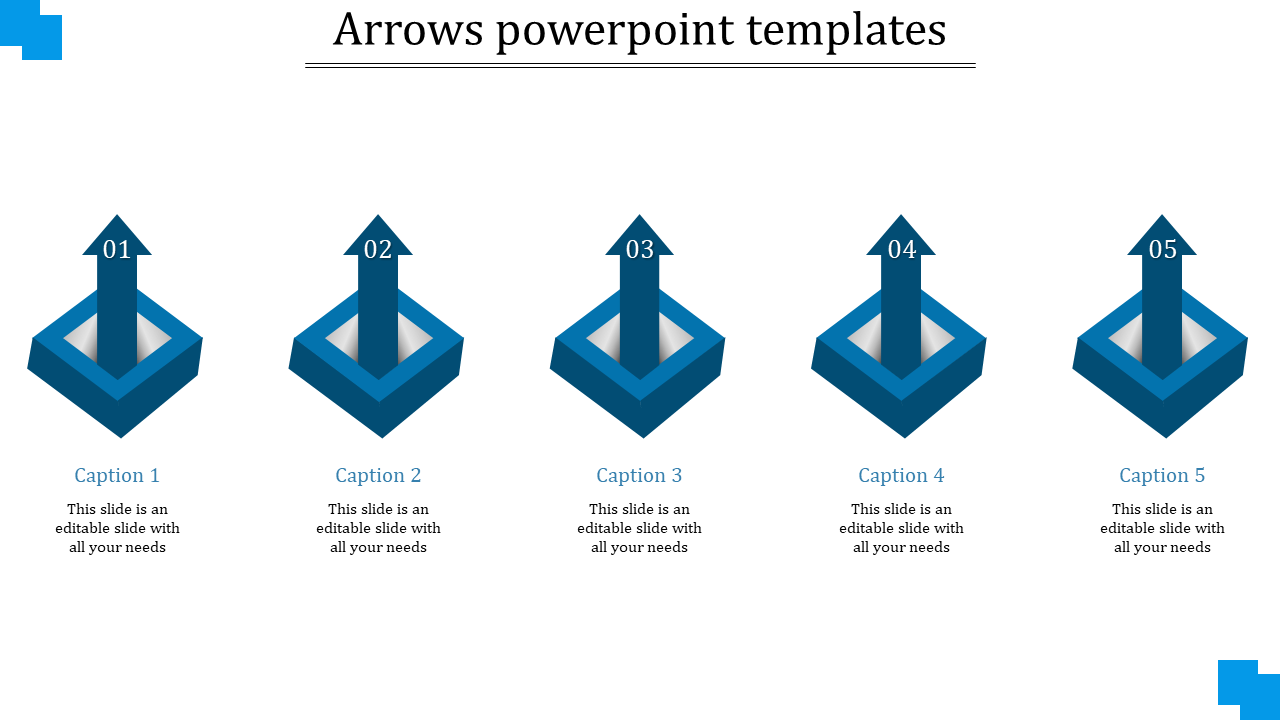 Arrows powerpoint templates

01

Caption 1

This slide is an editable slide with all your needs

02

Caption 2

This slide is an editable slide with all your needs

03

Caption 3

This slide is an editable slide with all your needs

04

Caption 4

This slide is an editable slide with all your needs

05

Caption 5

This slide is an editable slide with all your needs